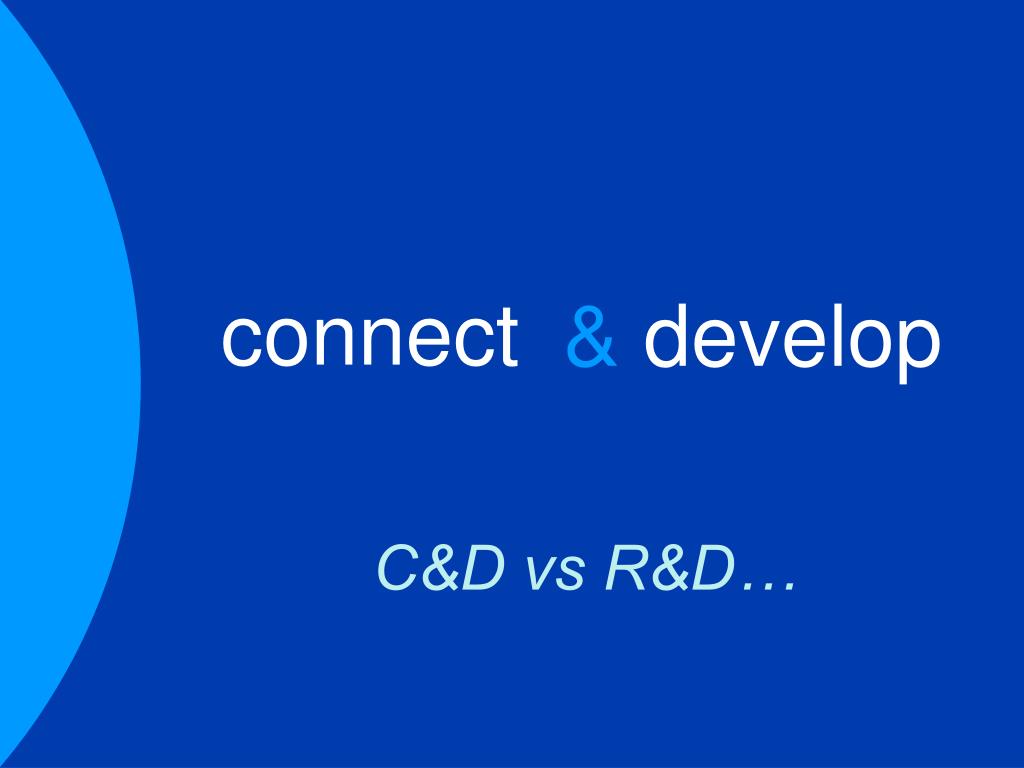 connect & develop

C&D vs R&D…